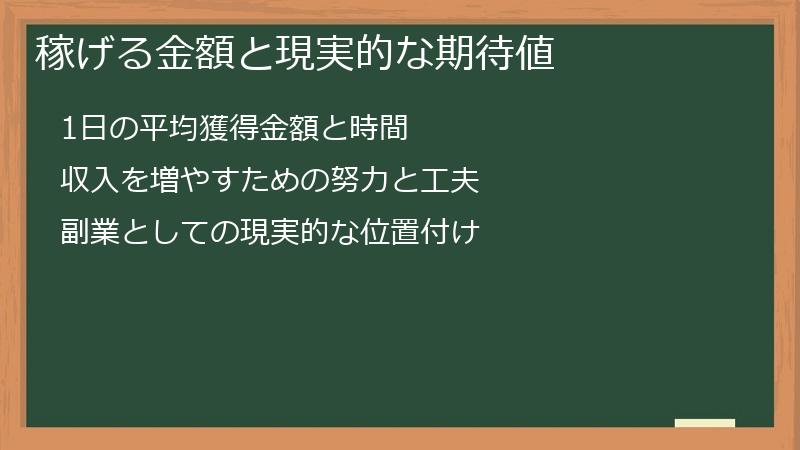 稼げる金額と現実的な期待値

1日の平均獲得金額と時間

収入を増やすための努力と工夫

副業としての現実的な位置付け